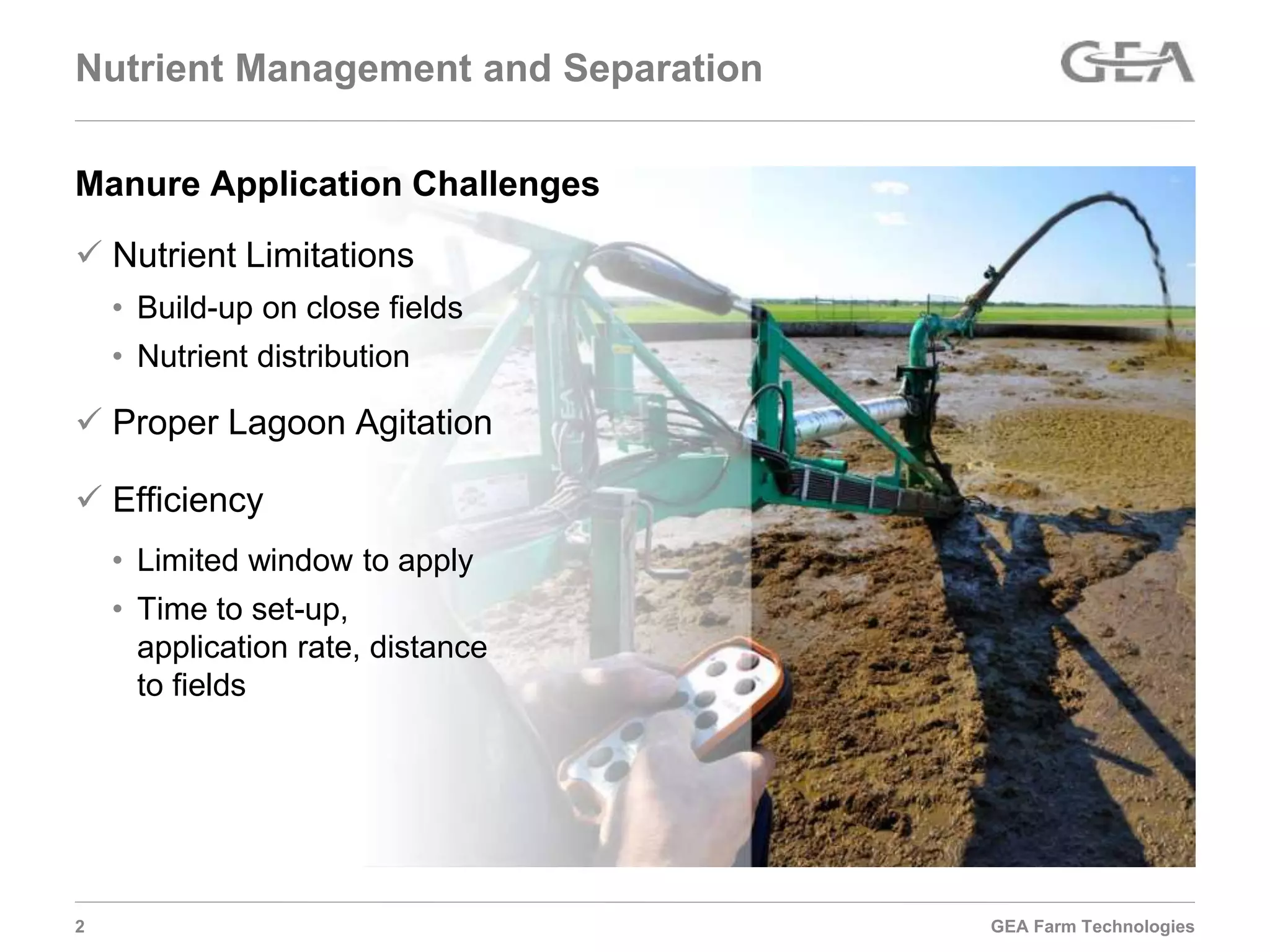 Nutrient Management and Separation

GEA

Manure Application Challenges

✓ Nutrient Limitations

• Build-up on close fields
• Nutrient distribution

✓ Proper Lagoon Agitation

✓ Efficiency

• Limited window to apply
• Time to set-up, application rate, distance to fields

2

GEA Farm Technologies